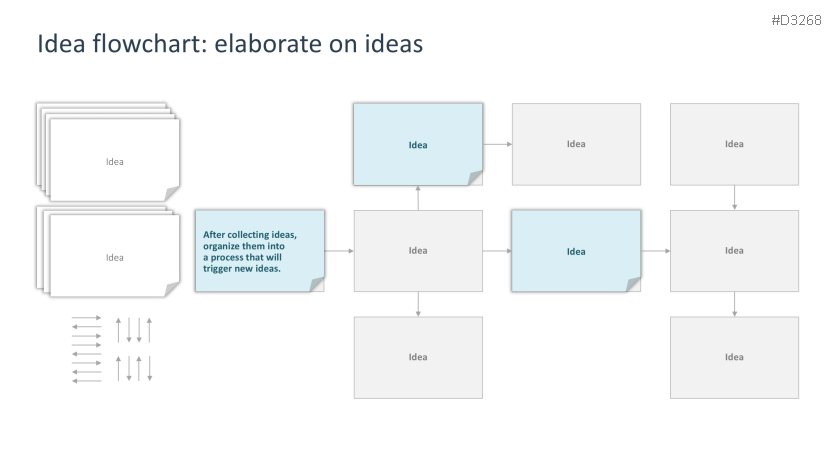 #D3268

Idea flowchart: elaborate on ideas

Idea

Idea

After collecting ideas, organize them into a process that will trigger new ideas.

Idea

Idea

Idea

Idea

Idea

Idea

Idea

Idea

Idea